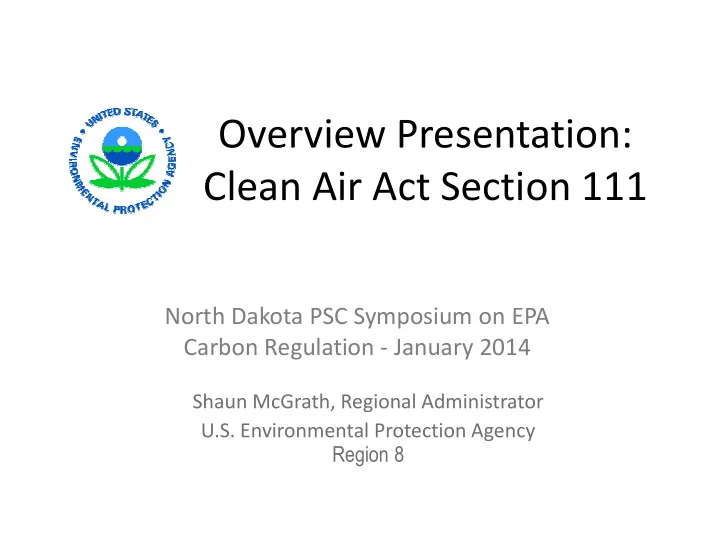 UNITED STATES ENVIRONMENTAL PROTECTION AGENCY

Overview Presentation: Clean Air Act Section 111

North Dakota PSC Symposium on EPA Carbon Regulation - January 2014

Shaun McGrath, Regional Administrator
U.S. Environmental Protection Agency
Region 8